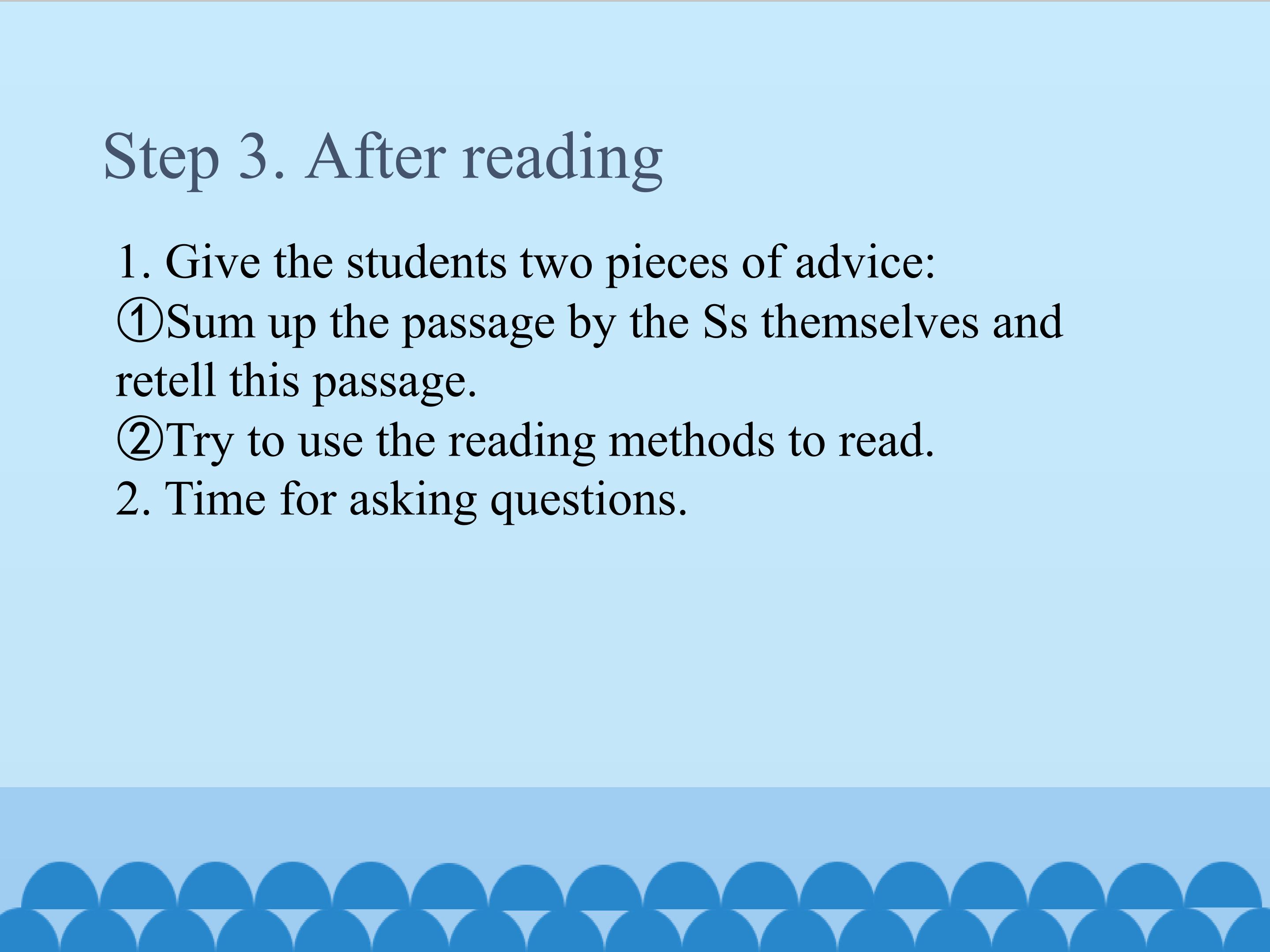 Step 3. After reading

1. Give the students two pieces of advice:
①Sum up the passage by the Ss themselves and retell this passage.
②Try to use the reading methods to read.
2. Time for asking questions.